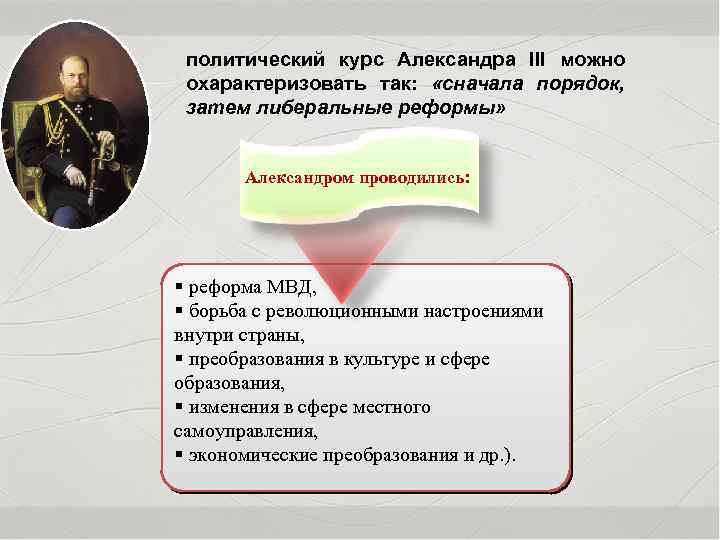 политический курс Александра III можно охарактеризовать так: «сначала порядок, затем либеральные реформы»

Александром проводились:

▪ реформа МВД,
▪ борьба с революционными настроениями внутри страны,
▪ преобразования в культуре и сфере образования,
▪ изменения в сфере местного самоуправления,
▪ экономические преобразования и др.).